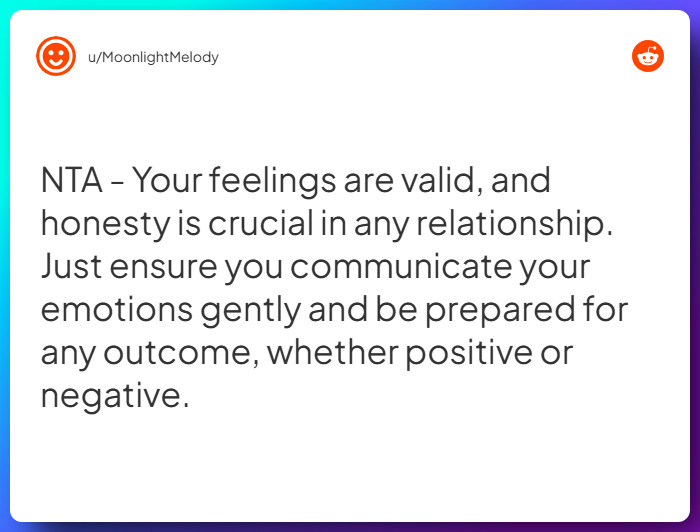 u/MoonlightMelody

NTA - Your feelings are valid, and honesty is crucial in any relationship. Just ensure you communicate your emotions gently and be prepared for any outcome, whether positive or negative.